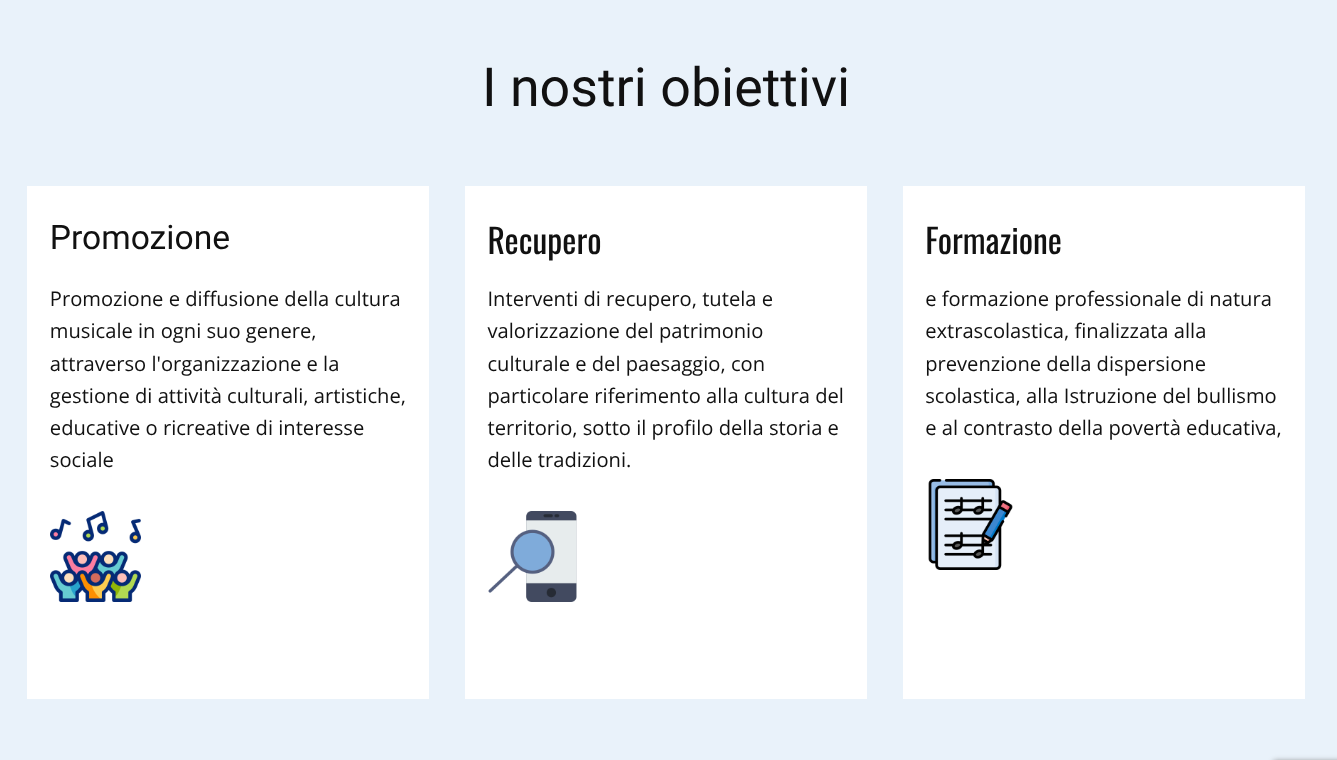 I nostri obiettivi

Promozione

Promozione e diffusione della cultura musicale in ogni suo genere, attraverso l'organizzazione e la gestione di attività culturali, artistiche, educative o ricreative di interesse sociale

Recupero

Interventi di recupero, tutela e valorizzazione del patrimonio culturale e del paesaggio, con particolare riferimento alla cultura del territorio, sotto il profilo della storia e delle tradizioni.

Formazione

e formazione professionale di natura extrascolastica, finalizzata alla prevenzione della dispersione scolastica, alla Istruzione del bullismo e al contrasto della povertà educativa,